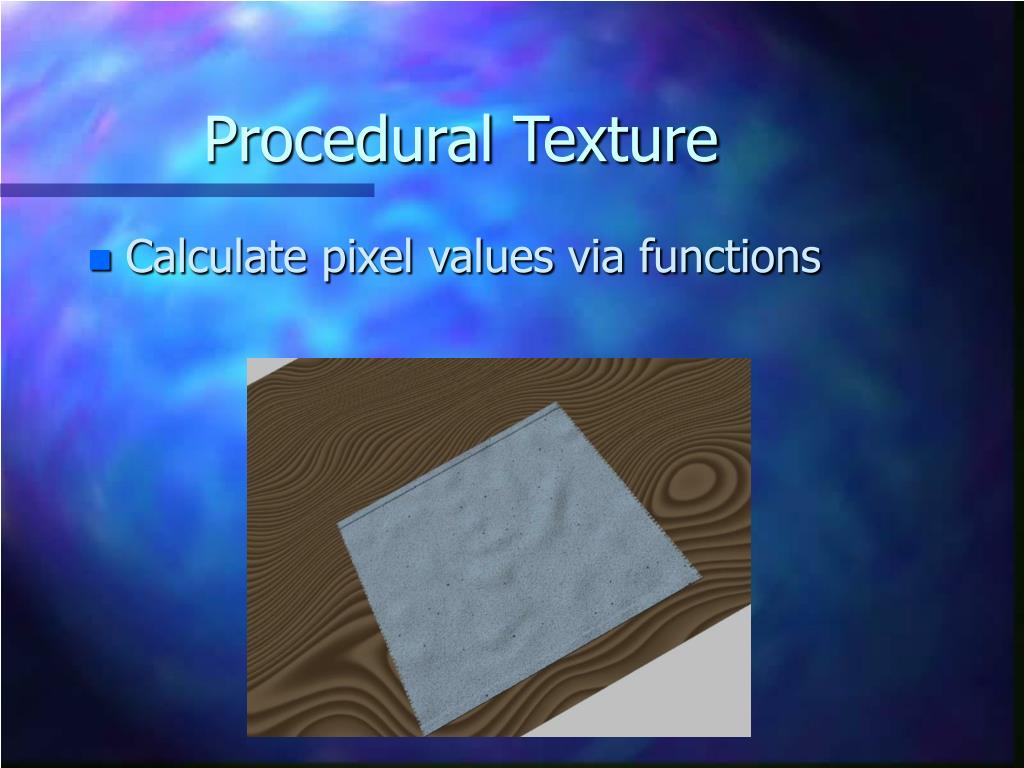 Procedural Texture

Calculate pixel values via functions